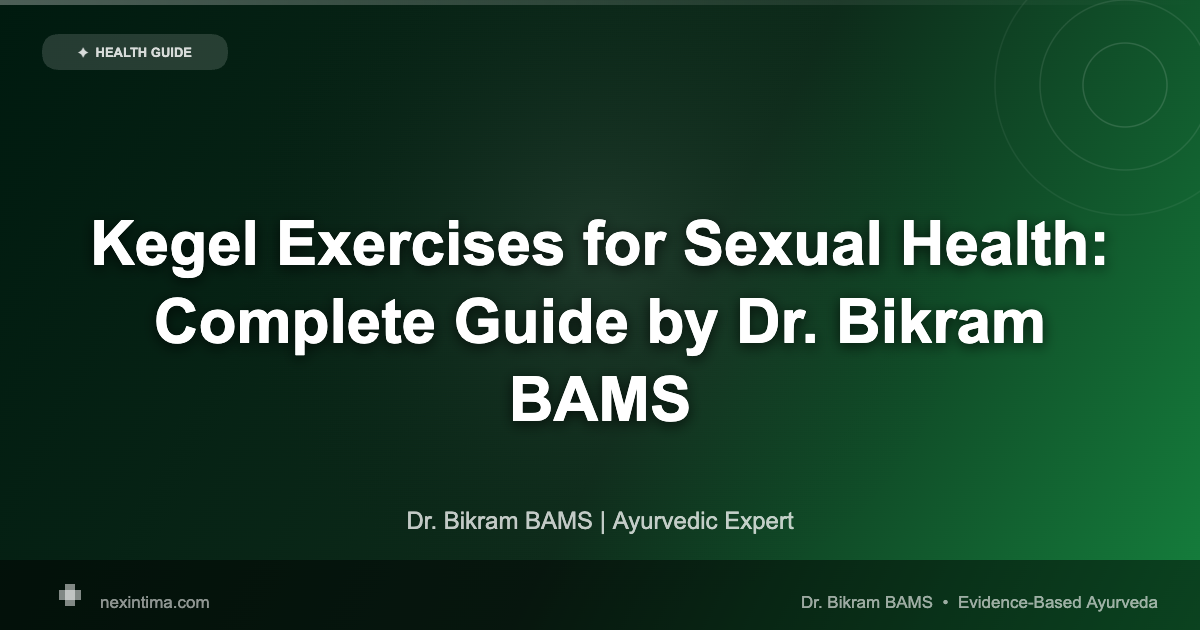 ✦ HEALTH GUIDE

Kegel Exercises for Sexual Health: Complete Guide by Dr. Bikram BAMS

Dr. Bikram BAMS | Ayurvedic Expert

nexintima.com

Dr. Bikram BAMS • Evidence-Based Ayurveda